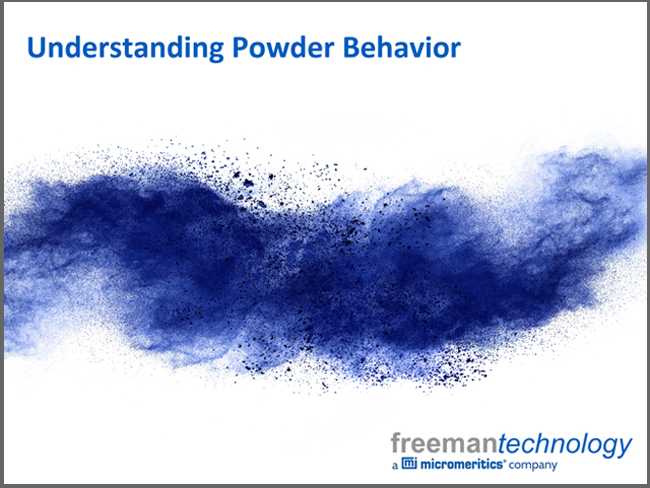 Understanding Powder Behavior

freemantechnology
a micromeritics® company